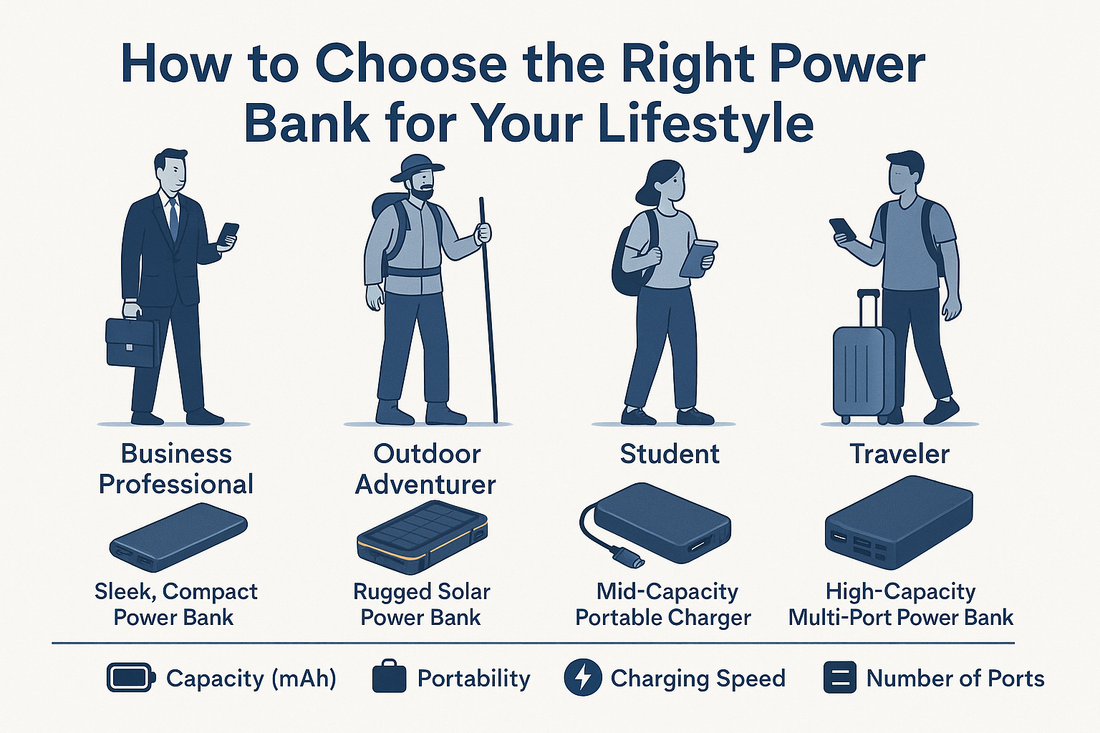 How to Choose the Right Power Bank for Your Lifestyle

Business Professional

Sleek, Compact Power Bank

Outdoor Adventurer

Rugged Solar Power Bank

Student

Mid-Capacity Portable Charger

Traveler

High-Capacity Multi-Port Power Bank

Capacity (mAh) Portability Charging Speed Number of Ports